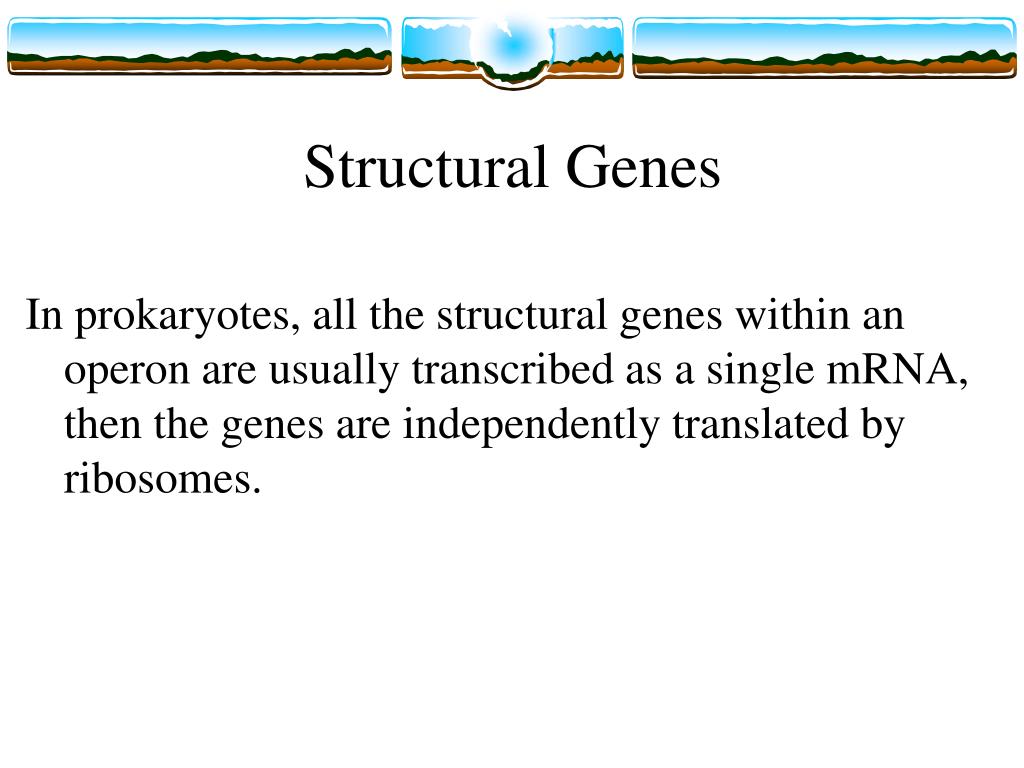 Structural Genes

In prokaryotes, all the structural genes within an operon are usually transcribed as a single mRNA, then the genes are independently translated by ribosomes.